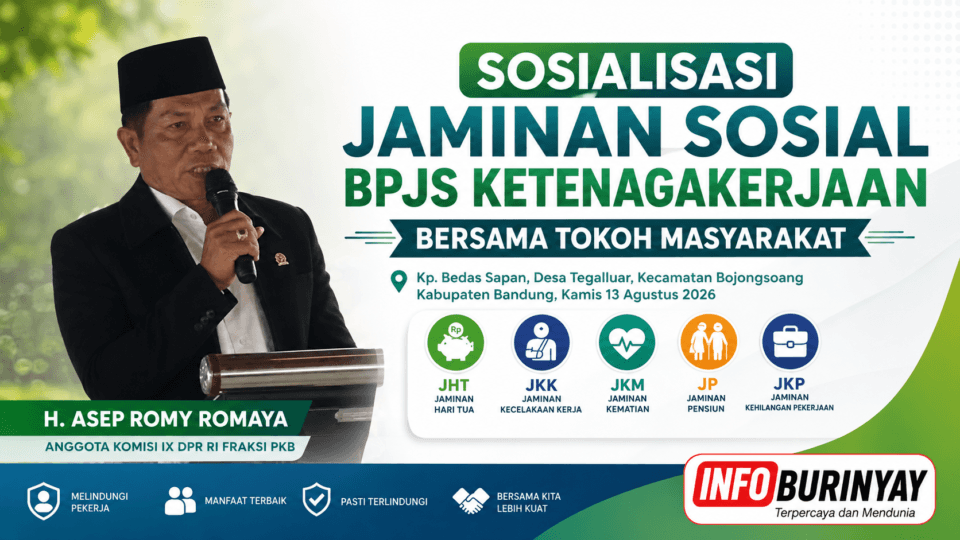 SOSIALISASI
JAMINAN SOSIAL
BPJS KETENAGAKERJAAN
BERSAMA TOKOH MASYARAKAT

Kp. Bedas Sapan, Desa Tegalluar, Kecamatan Bojongsoang Kabupaten Bandung, Kamis 13 Agustus 2026

Rp
JHT
JAMINAN HARI TUA

JKK
JAMINAN KECELAKAAN KERJA

JKM
JAMINAN KEMATIAN

JP
JAMINAN PENSIUN

JKP
JAMINAN KEHILANGAN PEKERJAAN

H. ASEP ROMY ROMAYA
ANGGOTA KOMISI IX DPR RI FRAKSI PKB

MELINDUNGI PEKERJA
MANFAAT TERBAIK
PASTI TERLINDUNGI
BERSAMA KITA LEBIH KUAT

INFO BURINYAY
Terpercaya dan Mendunia